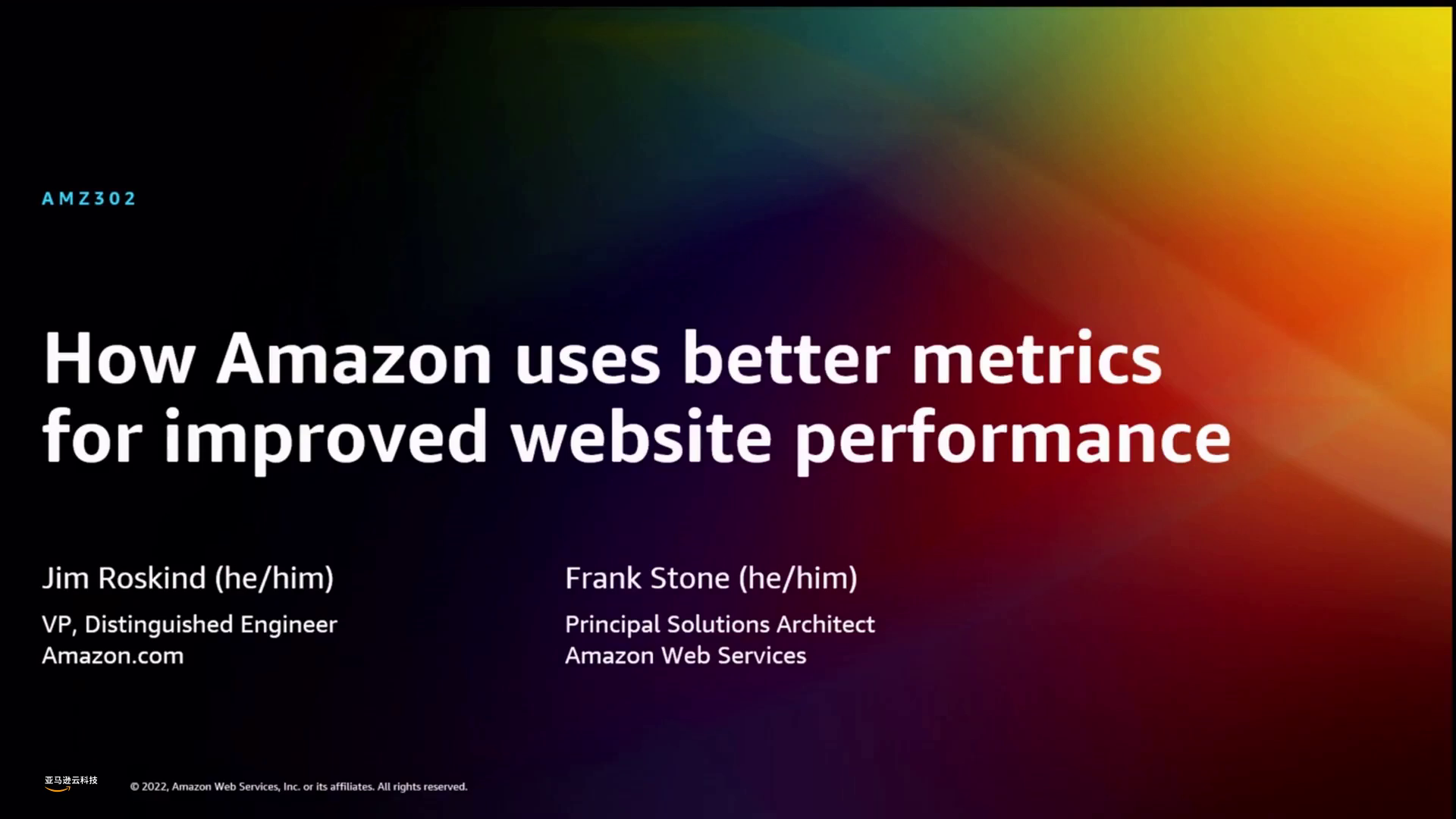 AMZ302

How Amazon uses better metrics for improved website performance

Jim Roskind (he/him)

VP, Distinguished Engineer
Amazon.com

Frank Stone (he/him)

Principal Solutions Architect
Amazon Web Services

亚马逊云科技

© 2022, Amazon Web Services, Inc. or its affiliates. All rights reserved.